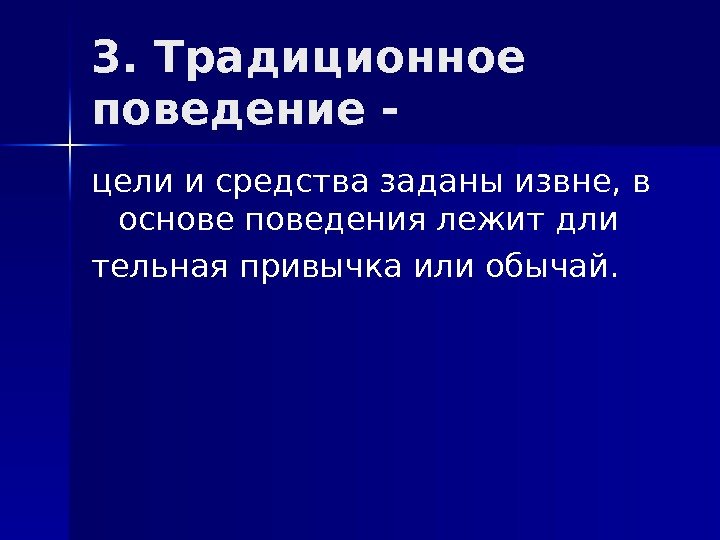 3. Традиционное поведение -

цели и средства заданы извне, в основе поведения лежит дли

тельная привычка или обычай.